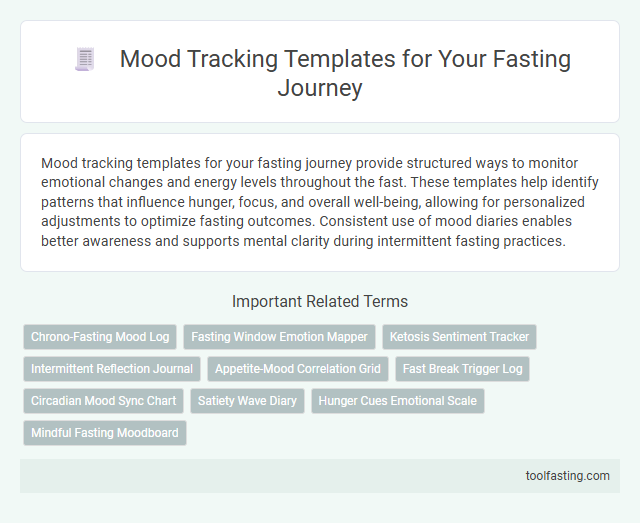 Mood Tracking Templates for Your Fasting Journey

Mood tracking templates for your fasting journey provide structured ways to monitor emotional changes and energy levels throughout the fast. These templates help identify patterns that influence hunger, focus, and overall well-being, allowing for personalized adjustments to optimize fasting outcomes. Consistent use of mood diaries enables better awareness and supports mental clarity during intermittent fasting practices.

Important Related Terms

Chrono-Fasting Mood Log
Fasting Window Emotion Mapper
Ketosis Sentiment Tracker
Intermittent Reflection Journal
Appetite-Mood Correlation Grid
Fast Break Trigger Log
Circadian Mood Sync Chart
Satiety Wave Diary
Hunger Cues Emotional Scale
Mindful Fasting Moodboard

toolfasting.com